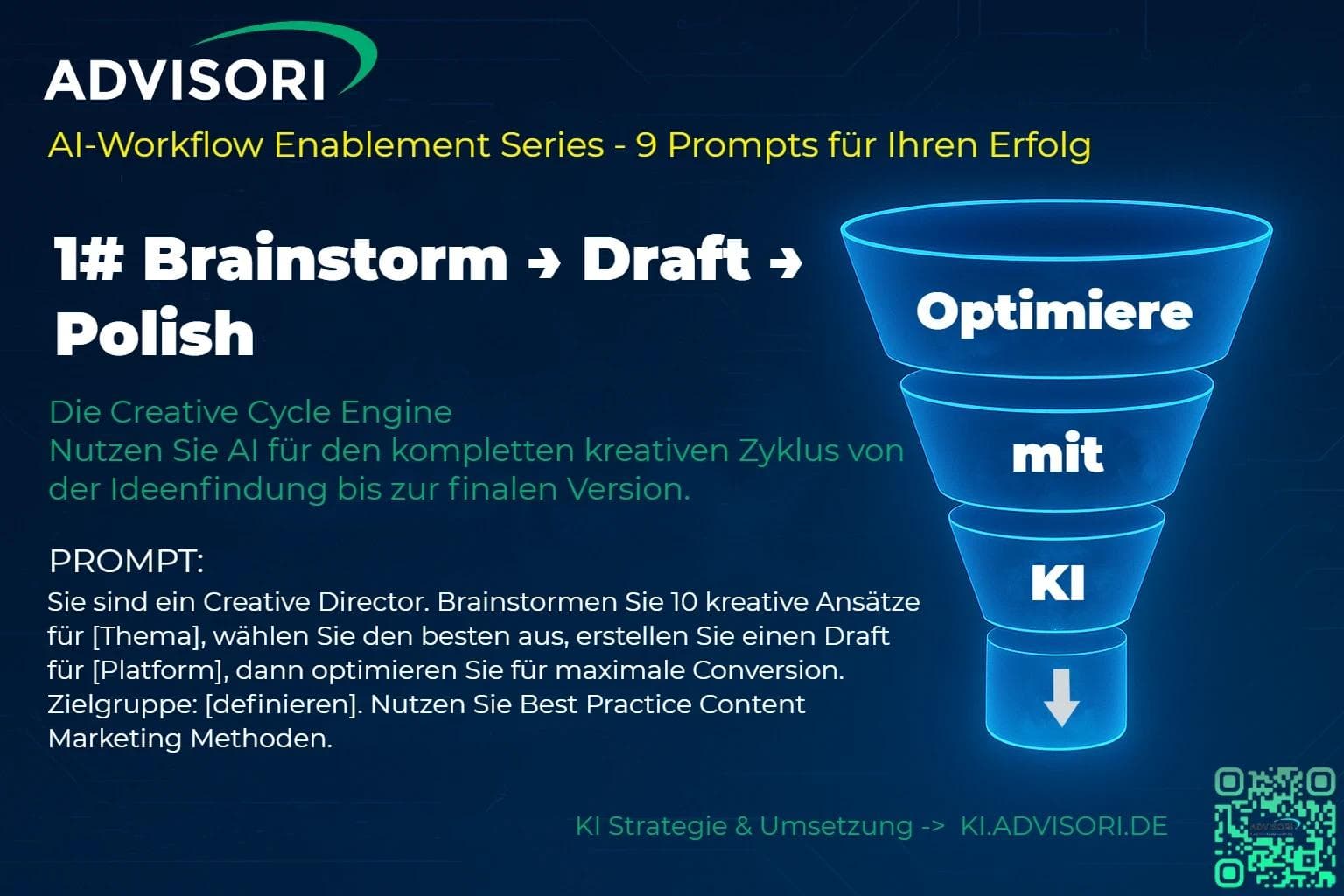 ADVISORI

AI-Workflow Enablement Series - 9 Prompts für Ihren Erfolg

1# Brainstorm → Draft → Polish

Die Creative Cycle Engine
Nutzen Sie AI für den kompletten kreativen Zyklus von der Ideenfindung bis zur finalen Version.

PROMPT:
Sie sind ein Creative Director. Brainstormen Sie 10 kreative Ansätze für [Thema], wählen Sie den besten aus, erstellen Sie einen Draft für [Platform], dann optimieren Sie für maximale Conversion. Zielgruppe: [definieren]. Nutzen Sie Best Practice Content Marketing Methoden.

Optimiere

mit

KI

KI Strategie & Umsetzung -> KI.ADVISORI.DE

ADVISORI